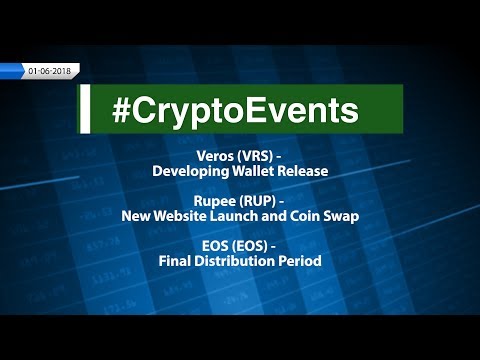 01-06-2018

#CryptoEvents

Veros (VRS) - Developing Wallet Release

Rupee (RUP) - New Website Launch and Coin Swap

EOS (EOS) - Final Distribution Period